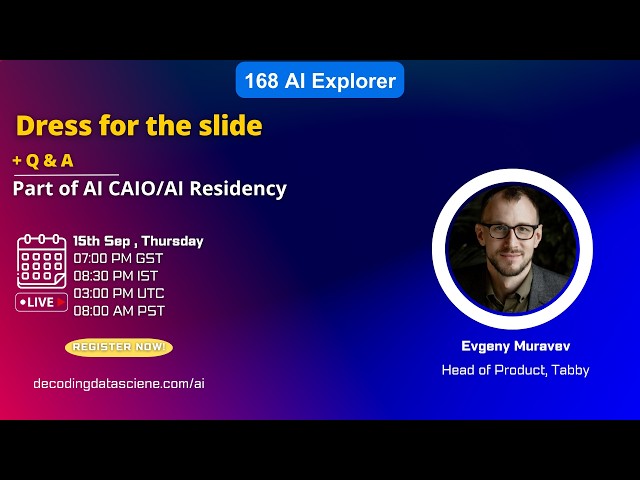 168 AI Explorer

Dress for the slide

+ Q & A

Part of AI CAIO/AI Residency

15th Sep , Thursday
07:00 PM GST
08:30 PM IST
03:00 PM UTC
08:00 AM PST

LIVE

REGISTER NOW!

decodingdatasciene.com/ai

Evgeny Muravev

Head of Product, Tabby